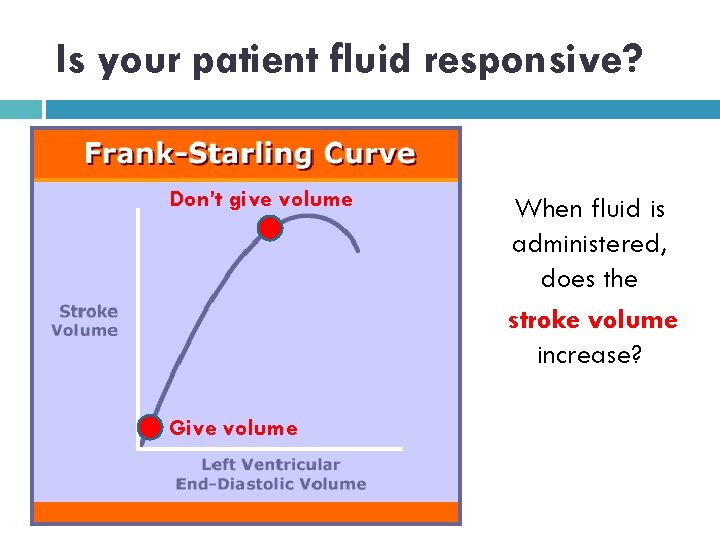 Is your patient fluid responsive?

Frank-Starling Curve

Don't give volume

Stroke Volume

Give volume

Left Ventricular End-Diastolic Volume

When fluid is administered, does the stroke volume increase?